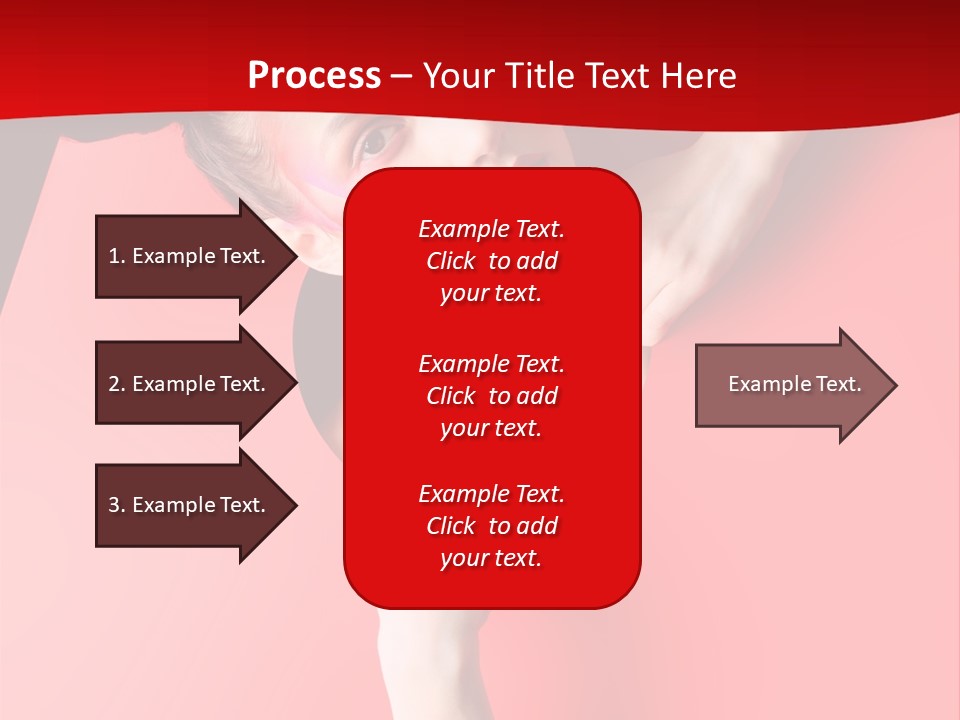 Process – Your Title Text Here

1. Example Text.

2. Example Text.

3. Example Text.

Example Text. Click to add your text.

Example Text. Click to add your text.

Example Text. Click to add your text.

Example Text.